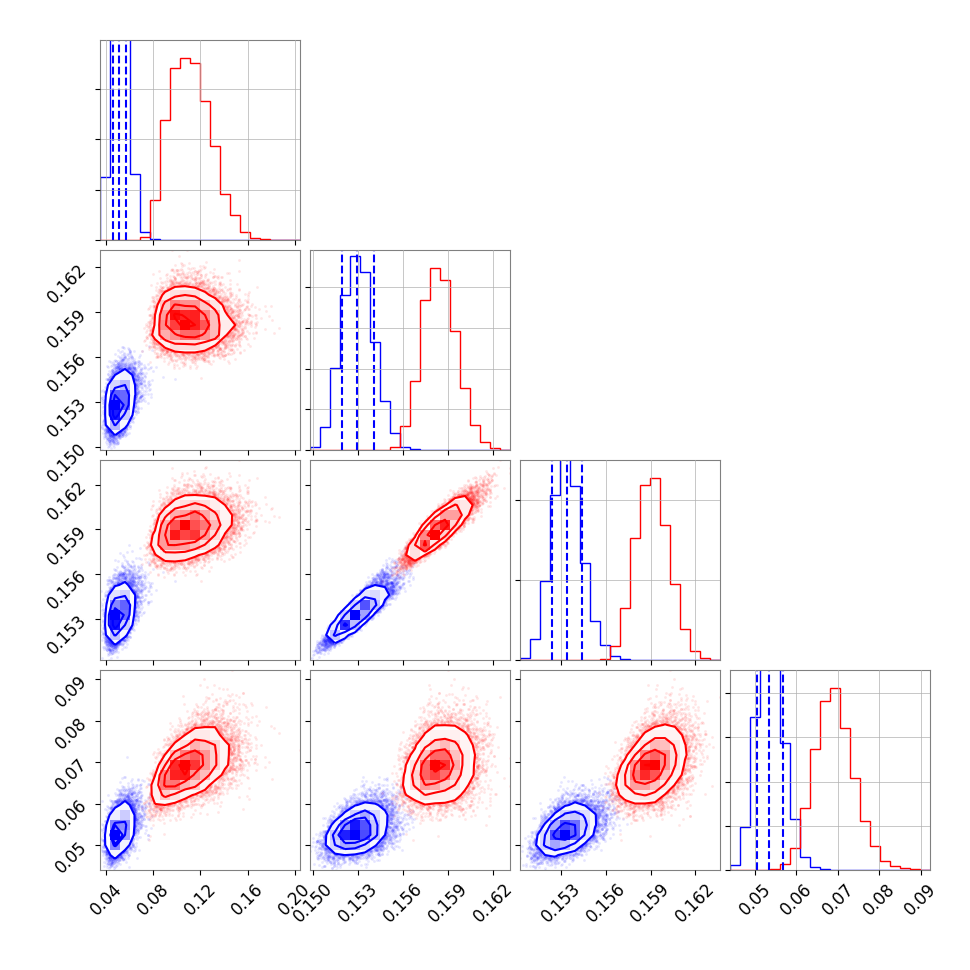 0.162
0.159
0.156
0.153
0.150

0.162
0.159
0.156
0.153

0.09
0.08
0.07
0.06
0.05

0.04 0.08 0.12 0.16 0.20

0.150 0.153 0.156 0.159 0.162

0.153 0.156 0.159 0.162

0.05 0.06 0.07 0.08 0.09